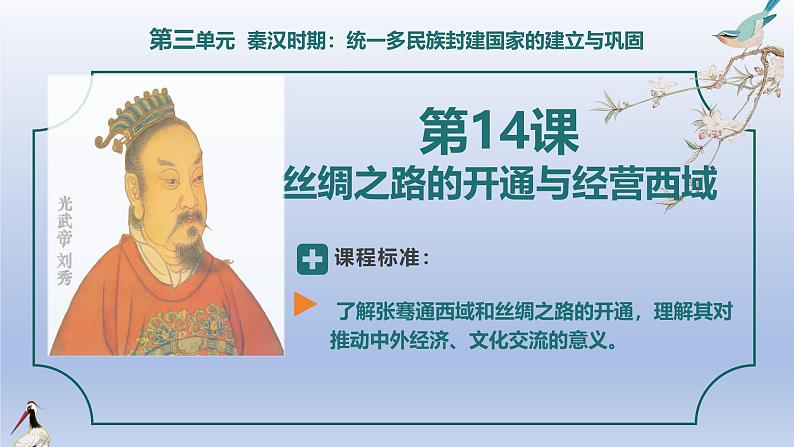 第三单元 秦汉时期：统一多民族封建国家的建立与巩固

光武帝 刘秀

第14课
丝绸之路的开通与经营西域

课程标准：

了解张骞通西域和丝绸之路的开通，理解其对推动中外经济、文化交流的意义。